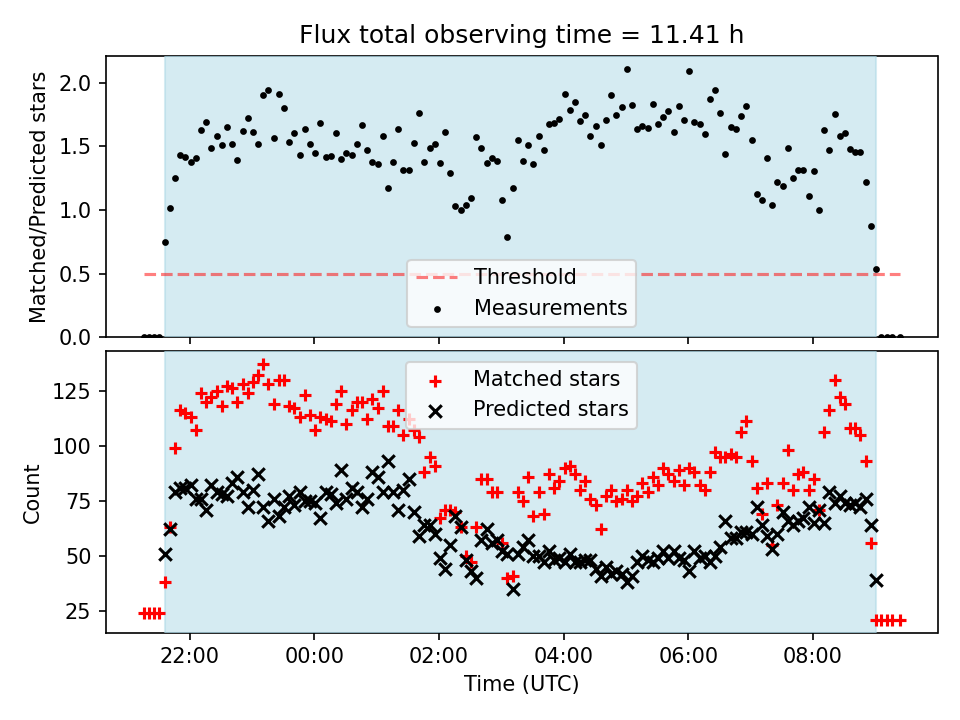 Flux total observing time = 11.41 h

Matched/Predicted stars

2.0
1.5
1.0
0.5
0.0

Threshold
Measurements

Count

125
100
75
50
25

Matched stars
Predicted stars

22:00
00:00
02:00
04:00
06:00
08:00

Time (UTC)